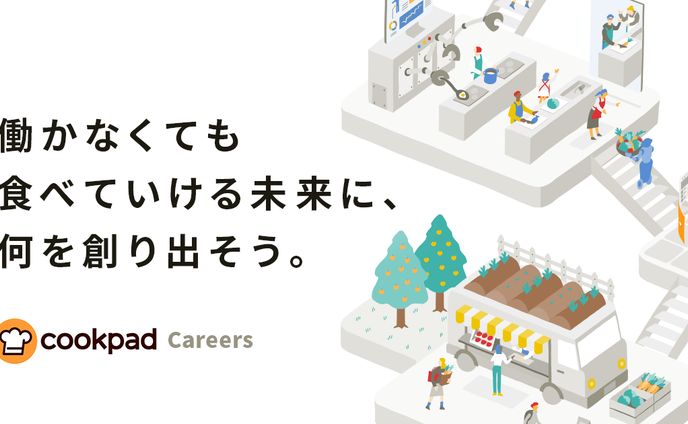 働かなくても
食べていける未来に、
何を創り出そう。

cookpad Careers